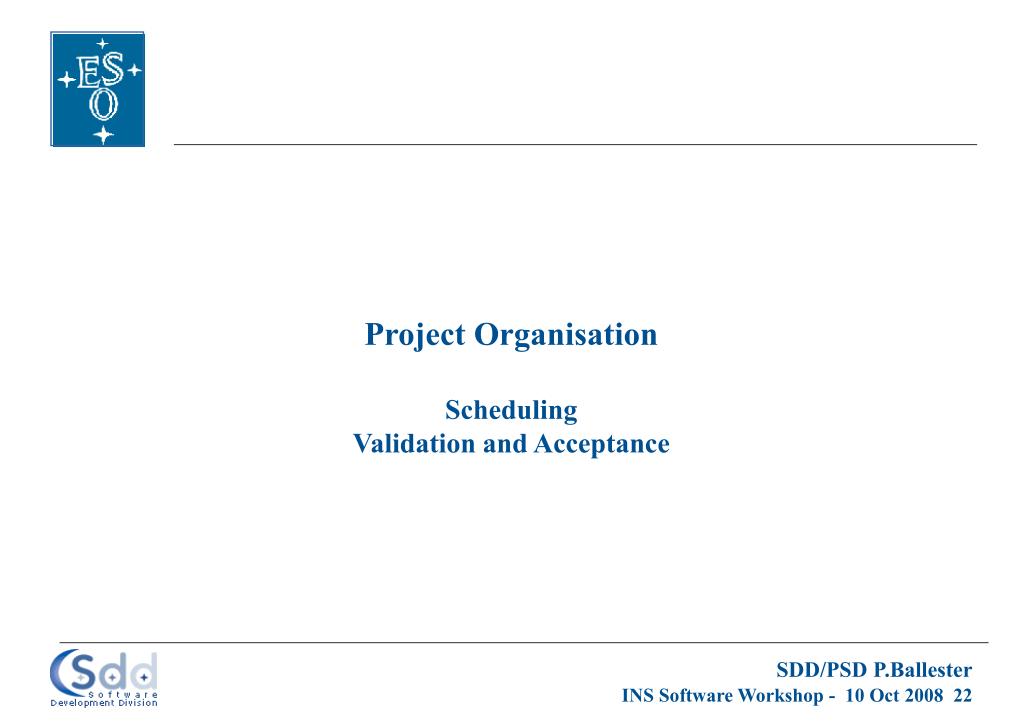 ESO

Project Organisation

Scheduling
Validation and Acceptance

Sdd
Software
Development Division

SDD/PSD P.Ballester
INS Software Workshop - 10 Oct 2008 22